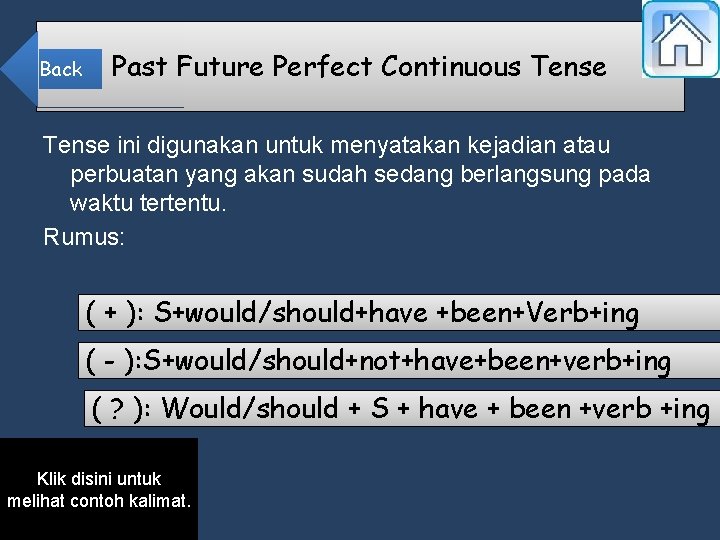 Back

Past Future Perfect Continuous Tense

Tense ini digunakan untuk menyatakan kejadian atau perbuatan yang akan sudah sedang berlangsung pada waktu tertentu.

Rumus:

( + ): S+would/should+have +been+Verb+ing

( - ):S+would/should+not+have+been+verb+ing

( ? ): Would/should + S + have + been +verb +ing

Klik disini untuk melihat contoh kalimat.